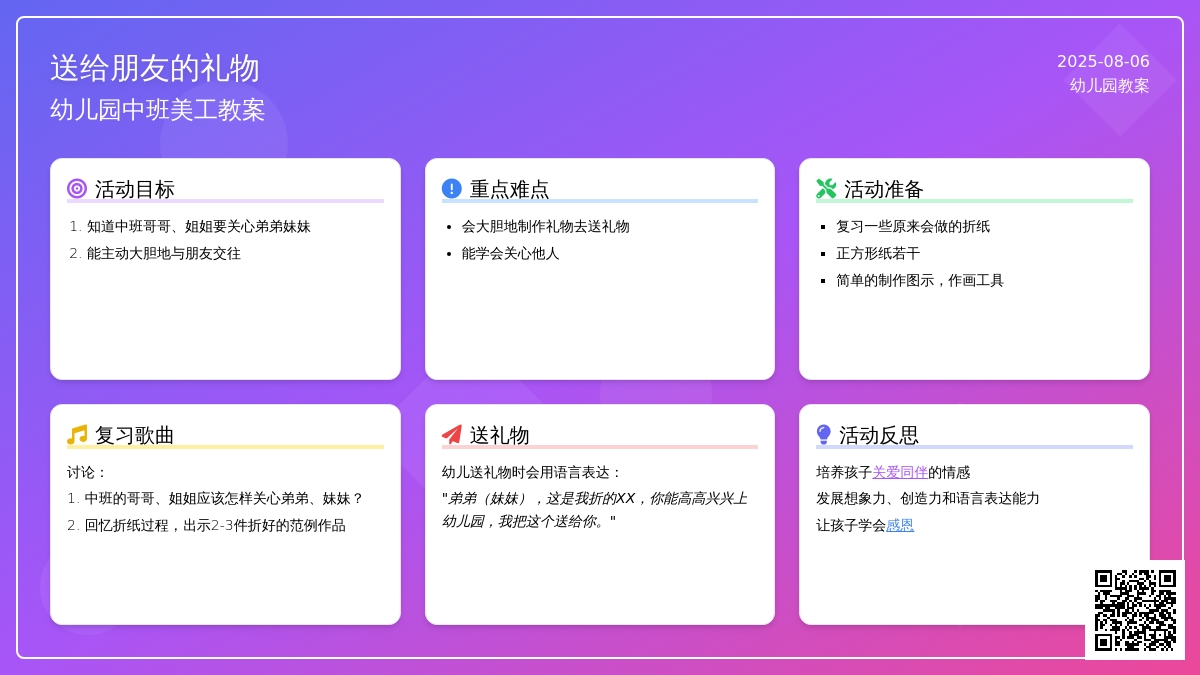 送给朋友的礼物
幼儿园中班美工教案

2025-08-06
幼儿园教案

活动目标
1. 知道中班哥哥、姐姐要关心弟弟妹妹
2. 能主动大胆地与朋友交往

重点难点
• 会大胆地制作礼物去送礼物
• 能学会关心他人

活动准备
▪ 复习一些原来会做的折纸
▪ 正方形纸若干
▪ 简单的制作图示，作画工具

复习歌曲
讨论：
1. 中班的哥哥、姐姐应该怎样关心弟弟、妹妹？
2. 回忆折纸过程，出示2-3件折好的范例作品

送礼物
幼儿送礼物时会用语言表达：
"弟弟（妹妹），这是我折的XX，你能高高兴兴上幼儿园，我把这个送给你。"

活动反思
培养孩子关爱同伴的情感
发展想象力、创造力和语言表达能力
让孩子学会感恩